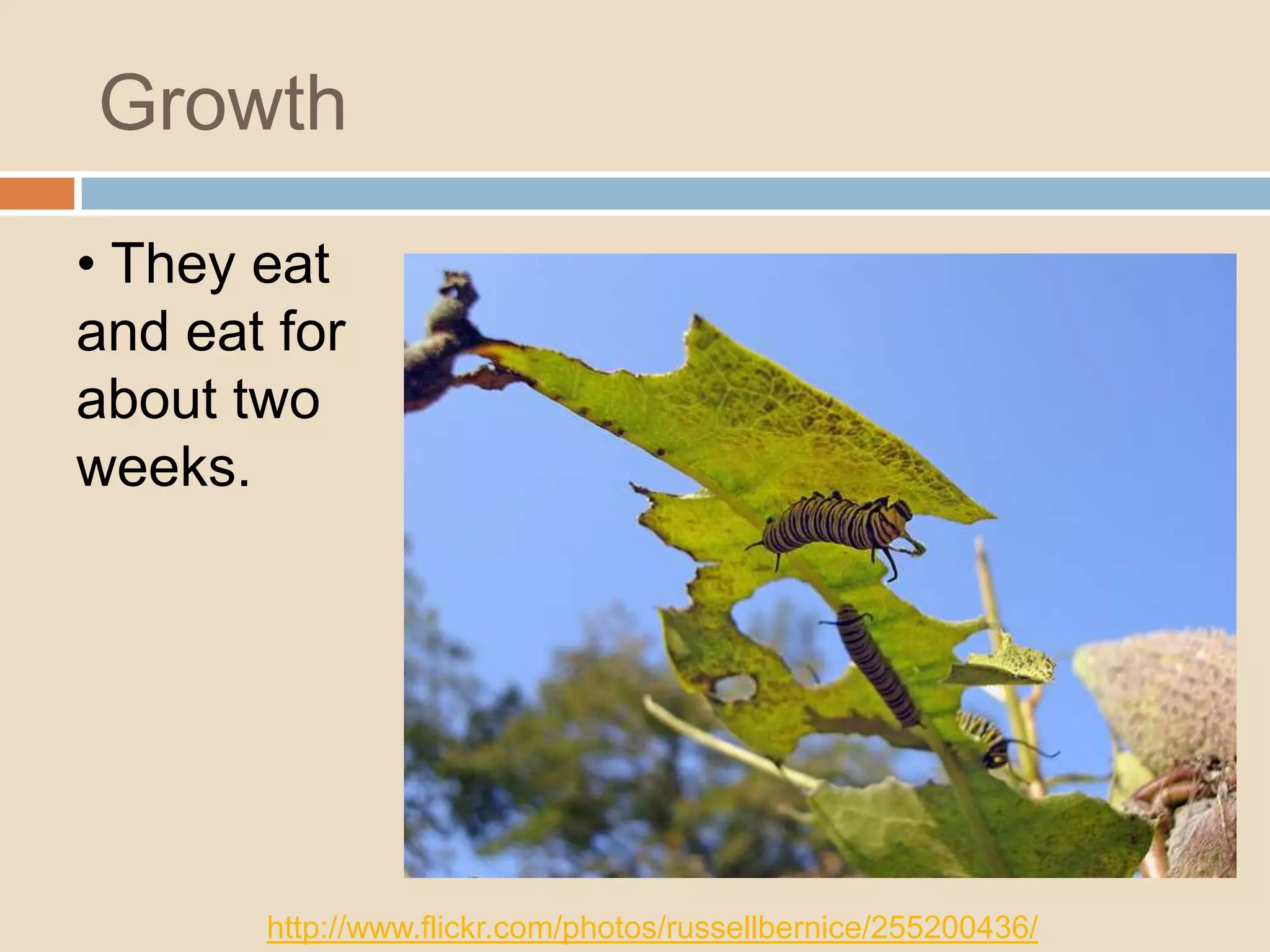 Growth

• They eat and eat for about two weeks.

http://www.flickr.com/photos/russellbernice/255200436/